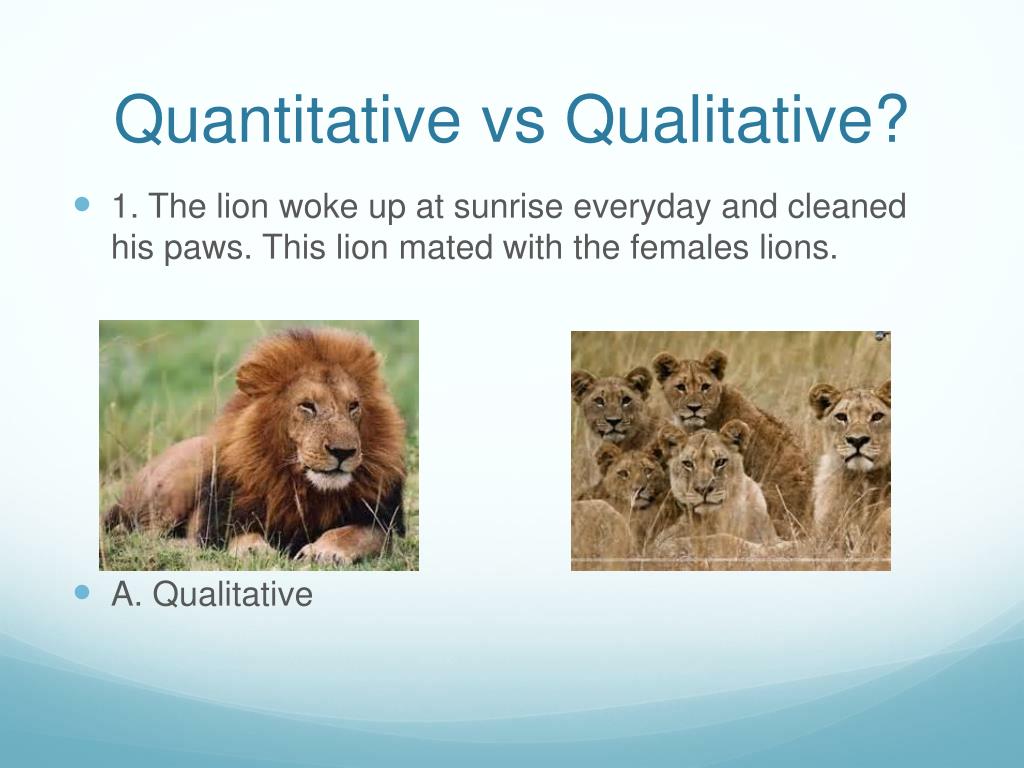 Quantitative vs Qualitative?

1. The lion woke up at sunrise everyday and cleaned his paws. This lion mated with the females lions.

A. Qualitative